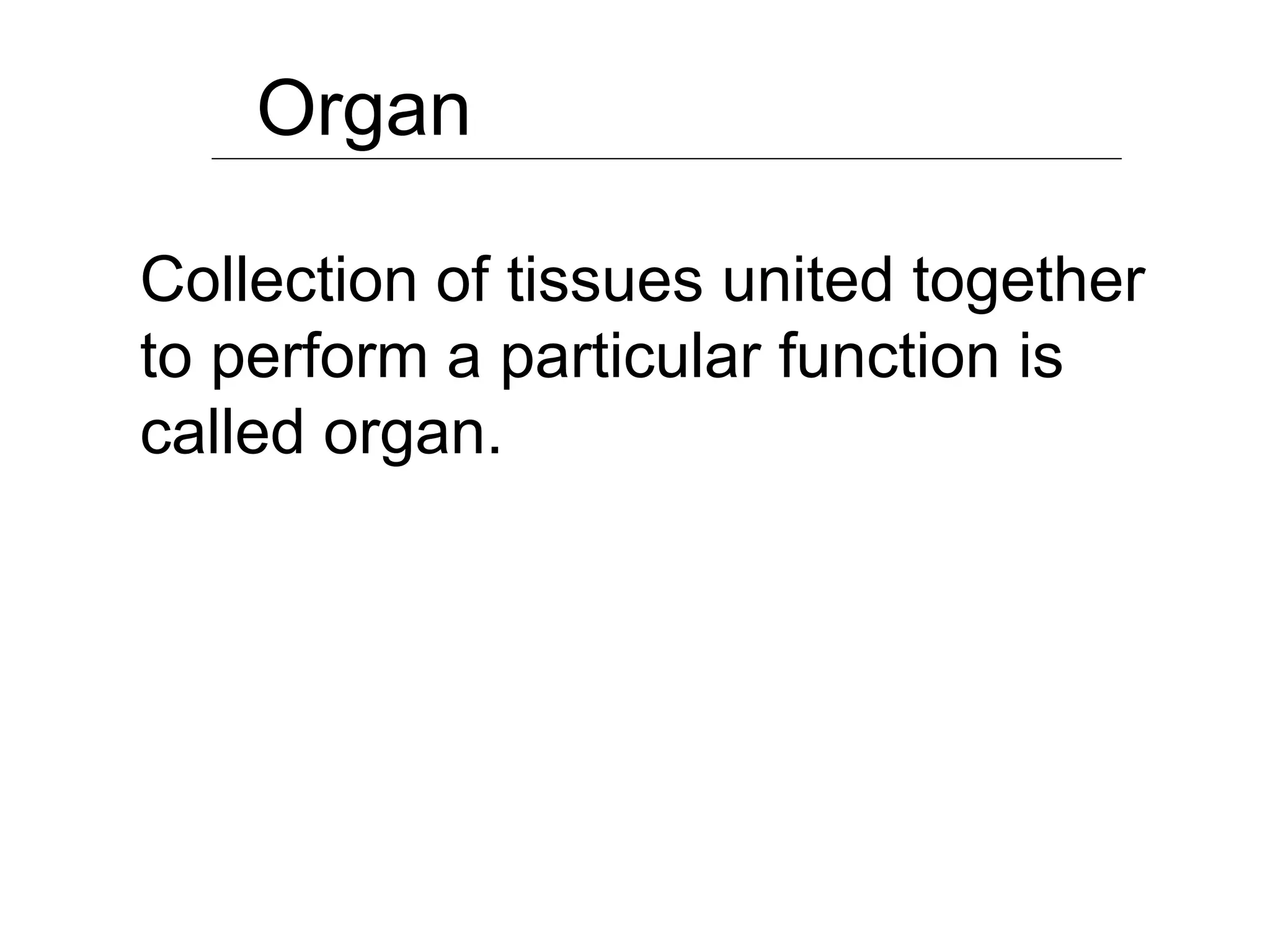 Organ

Collection of tissues united together to perform a particular function is called organ.